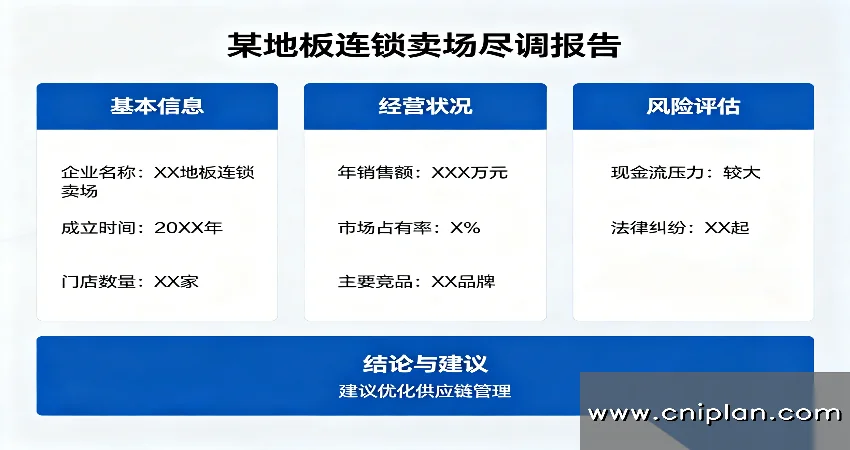 某地板连锁卖场尽调报告

基本信息

企业名称：XX地板连锁卖场

成立时间：20XX年

门店数量：XX家

经营状况

年销售额：XXX万元

市场占有率：X%

主要竞品：XX品牌

风险评估

现金流压力：较大

法律纠纷：XX起

结论与建议

建议优化供应链管理

www.cniplan.com